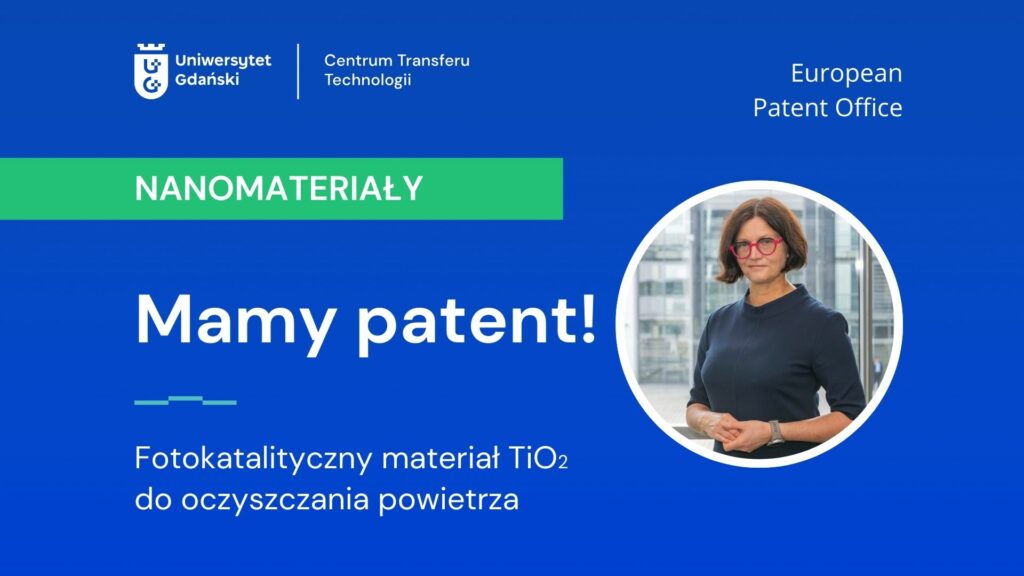 Uniwersytet Gdański

Centrum Transferu Technologii

European Patent Office

NANOMATERIAŁY

Mamy patent!

Fotokatalityczny materiał $TiO_2$ do oczyszczania powietrza